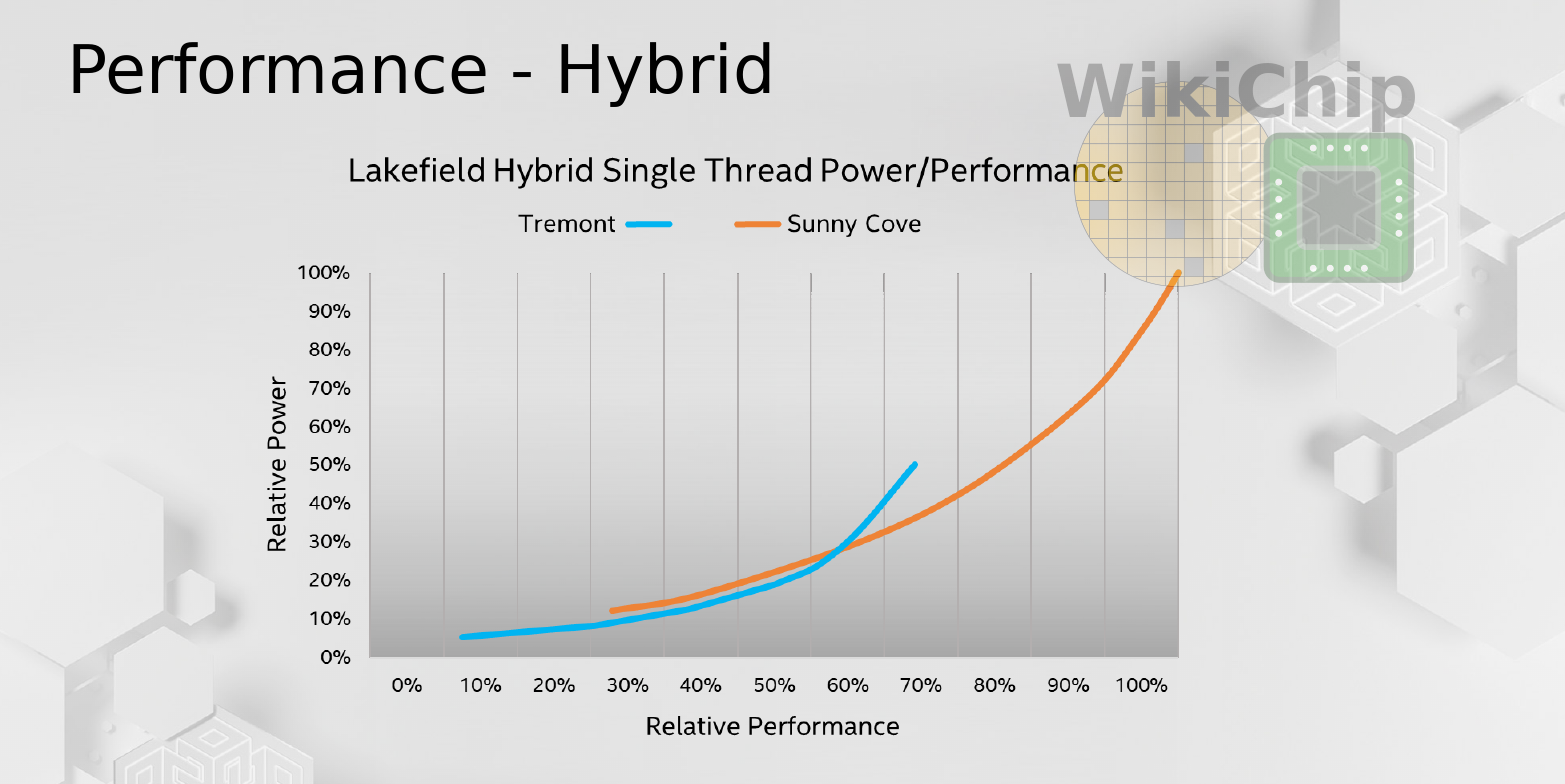 Performance - Hybrid

WikiChip

Lakefield Hybrid Single Thread Power/Performance

Tremont
Sunny Cove

Relative Power

100%
90%
80%
70%
60%
50%
40%
30%
20%
10%
0%

0%
10%
20%
30%
40%
50%
60%
70%
80%
90%
100%

Relative Performance